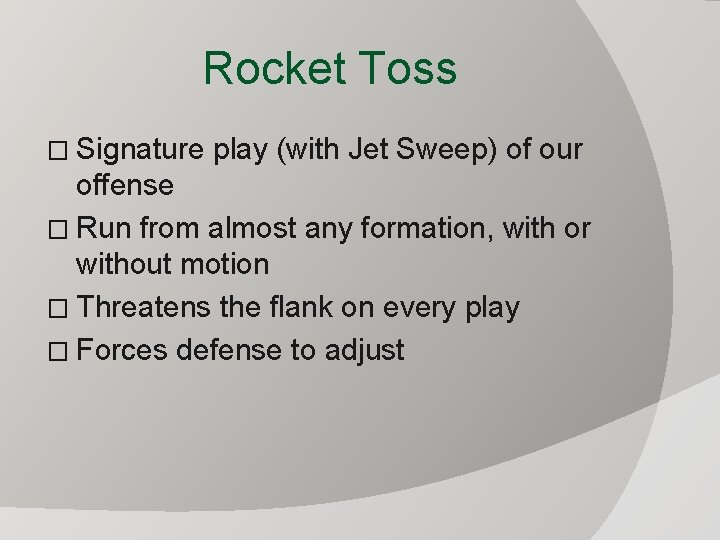 Rocket Toss

□ Signature play (with Jet Sweep) of our offense
□ Run from almost any formation, with or without motion
□ Threatens the flank on every play
□ Forces defense to adjust